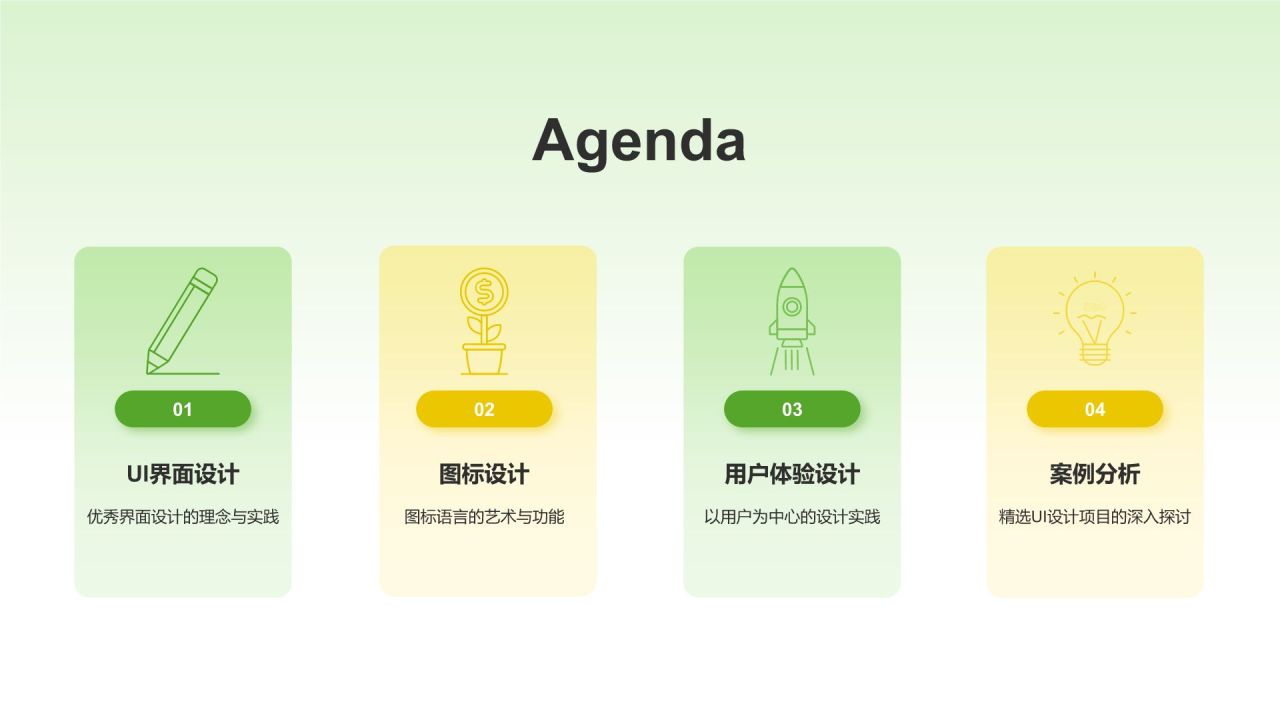 Agenda

01

UI界面设计

优秀界面设计的理念与实践

02

图标设计

图标语言的艺术与功能

03

用户体验设计

以用户为中心的设计实践

04

案例分析

精选UI设计项目的深入探讨